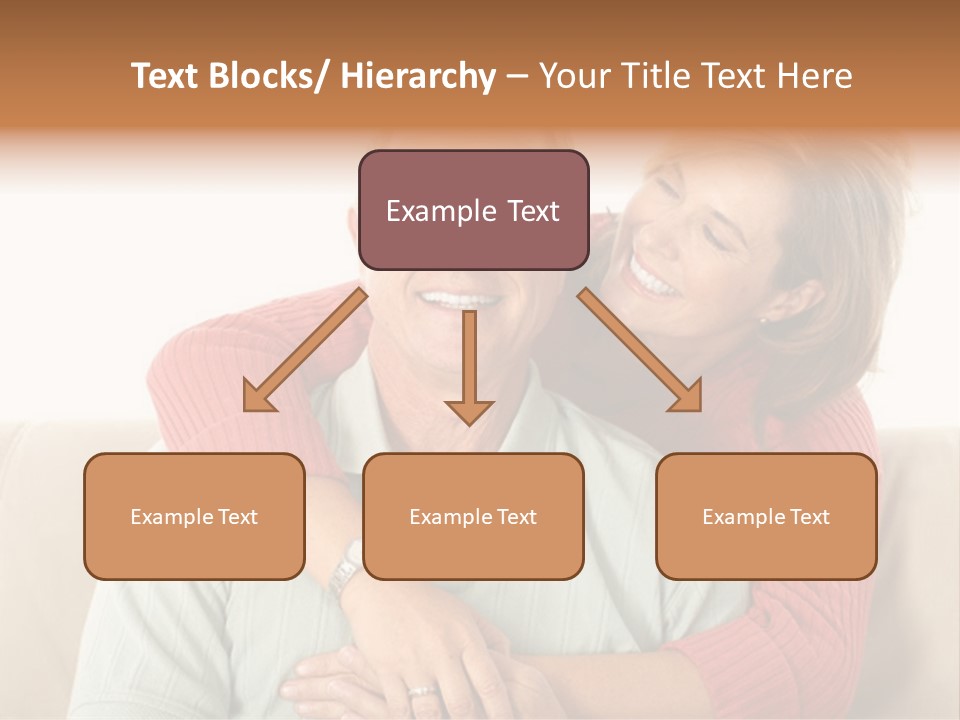 Text Blocks/ Hierarchy – Your Title Text Here

Example Text

Example Text

Example Text

Example Text